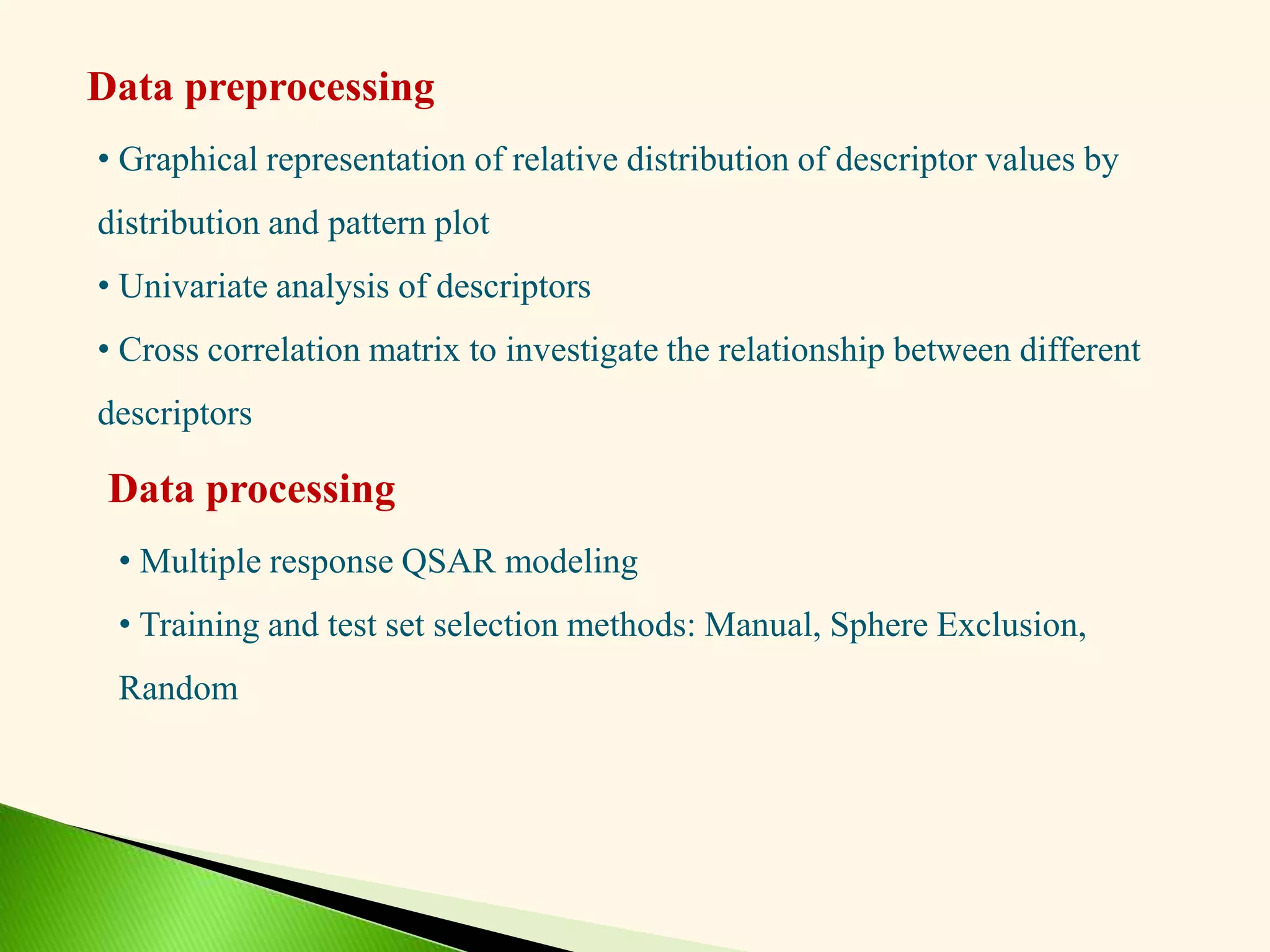 Data preprocessing

• Graphical representation of relative distribution of descriptor values by distribution and pattern plot

• Univariate analysis of descriptors

• Cross correlation matrix to investigate the relationship between different descriptors

Data processing

• Multiple response QSAR modeling

• Training and test set selection methods: Manual, Sphere Exclusion, Random